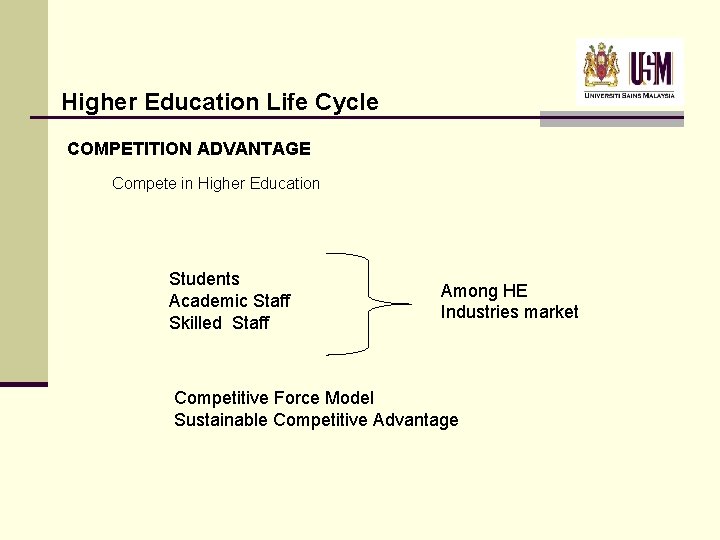 USM
UNIVERSITI SAINS MALAYSIA

Higher Education Life Cycle

COMPETITION ADVANTAGE

Compete in Higher Education

Students
Academic Staff
Skilled Staff

Among HE
Industries market

Competitive Force Model
Sustainable Competitive Advantage